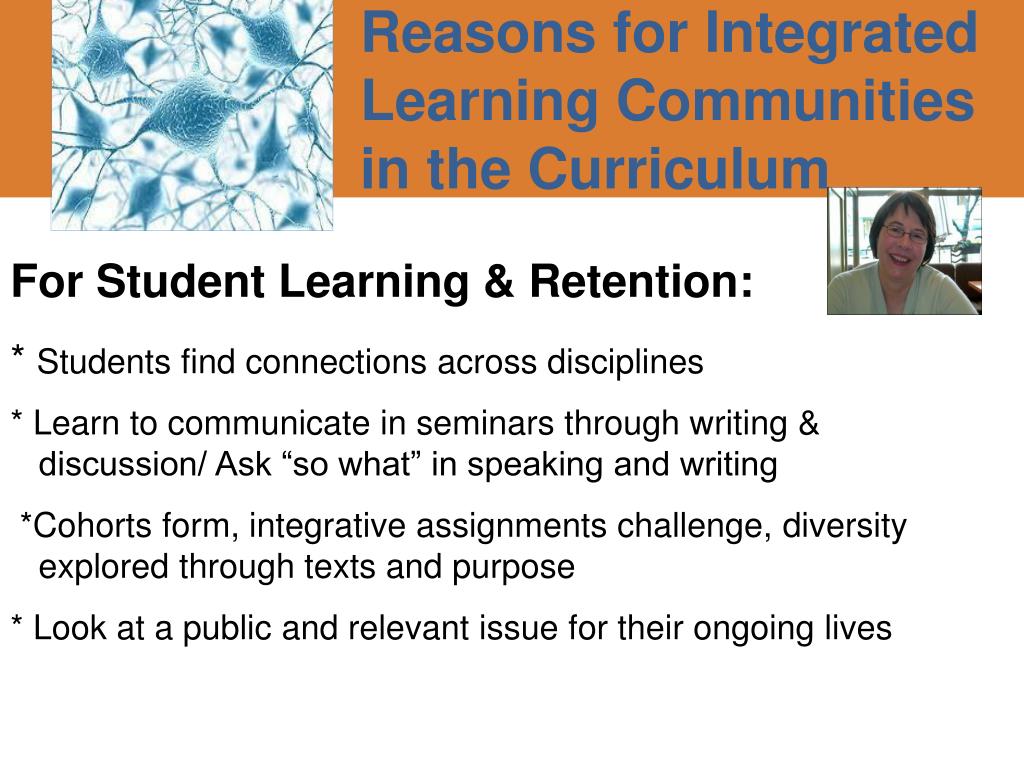 Reasons for Integrated Learning Communities in the Curriculum

For Student Learning & Retention:

* Students find connections across disciplines

* Learn to communicate in seminars through writing & discussion/ Ask “so what” in speaking and writing

*Cohorts form, integrative assignments challenge, diversity explored through texts and purpose

* Look at a public and relevant issue for their ongoing lives